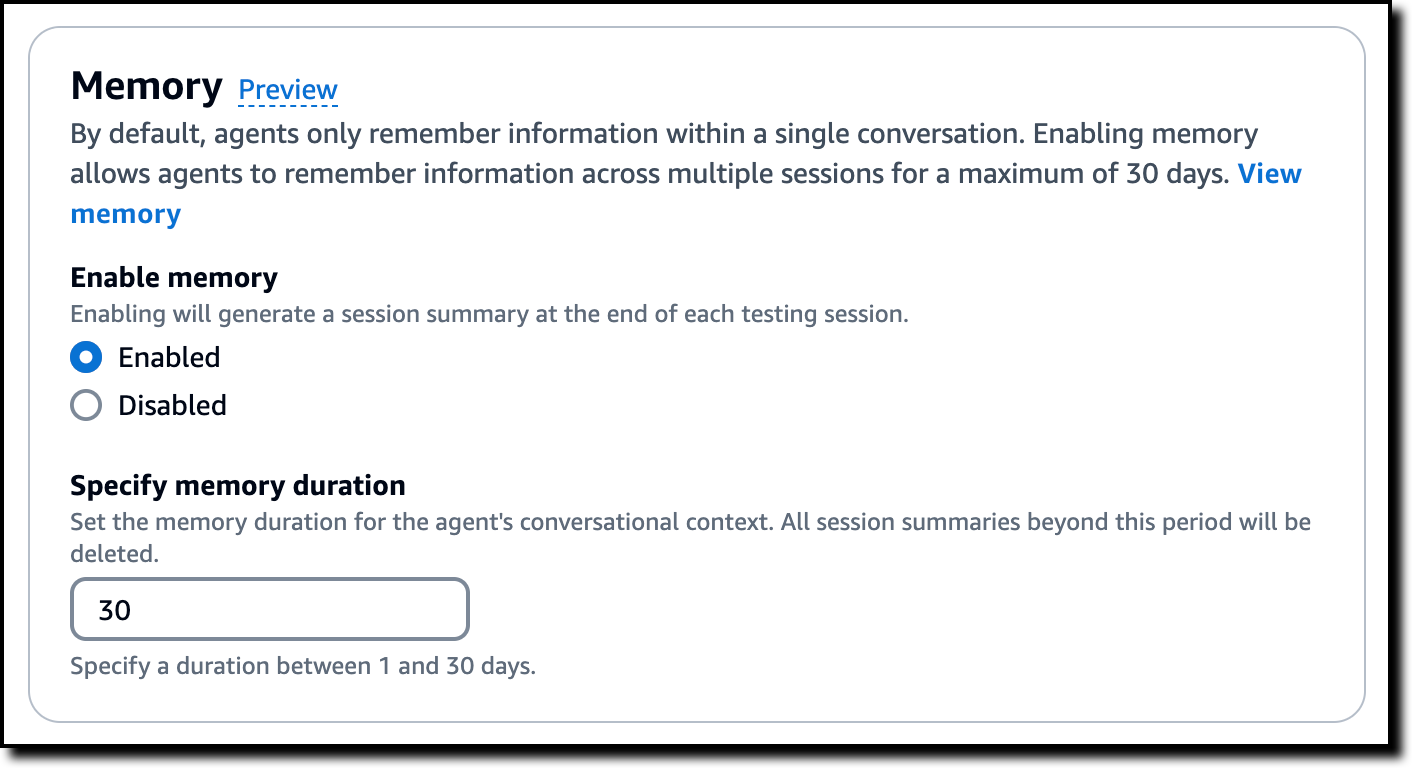 Memory Preview

By default, agents only remember information within a single conversation. Enabling memory allows agents to remember information across multiple sessions for a maximum of 30 days. View memory

Enable memory

Enabling will generate a session summary at the end of each testing session.

Enabled

Disabled

Specify memory duration

Set the memory duration for the agent's conversational context. All session summaries beyond this period will be deleted.

30

Specify a duration between 1 and 30 days.